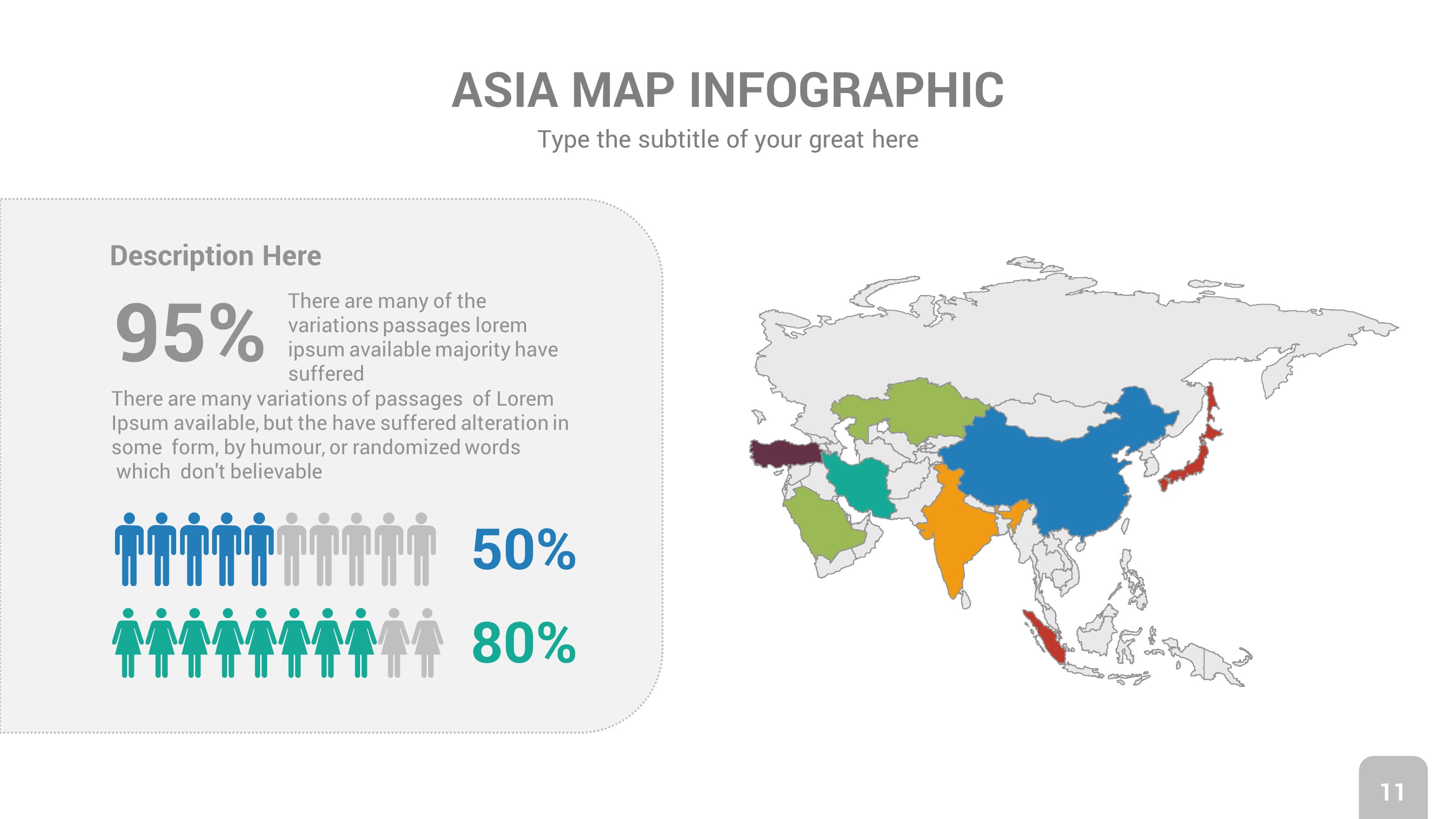 ASIA MAP INFOGRAPHIC

Type the subtitle of your great here

Description Here

95%

There are many of the variations passages lorem ipsum available majority have suffered

There are many variations of passages of Lorem Ipsum available, but the have suffered alteration in some form, by humour, or randomized words which don't believable

50%

80%

11